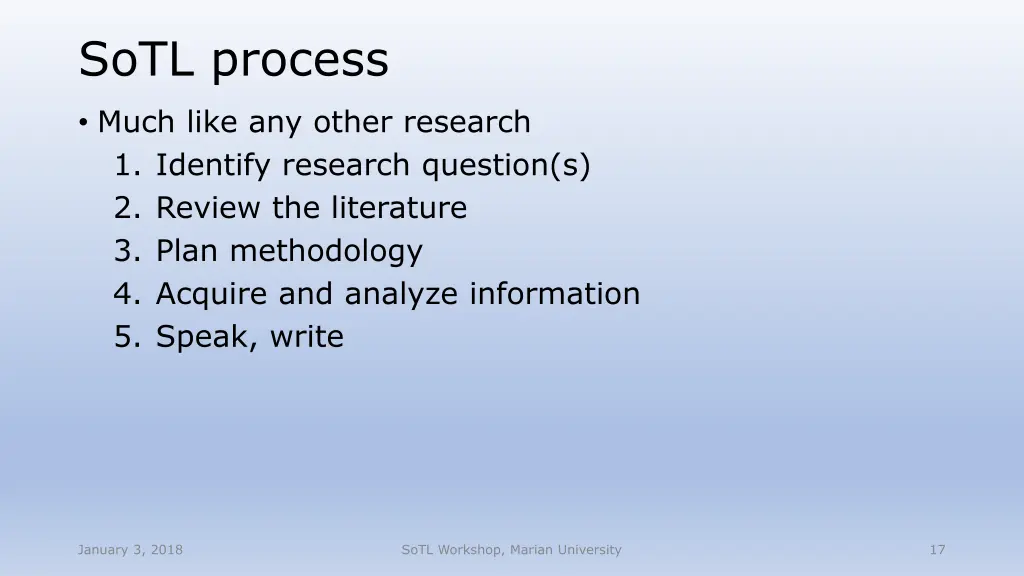 SoTL process

• Much like any other research
1. Identify research question(s)
2. Review the literature
3. Plan methodology
4. Acquire and analyze information
5. Speak, write

January 3, 2018

SoTL Workshop, Marian University

17